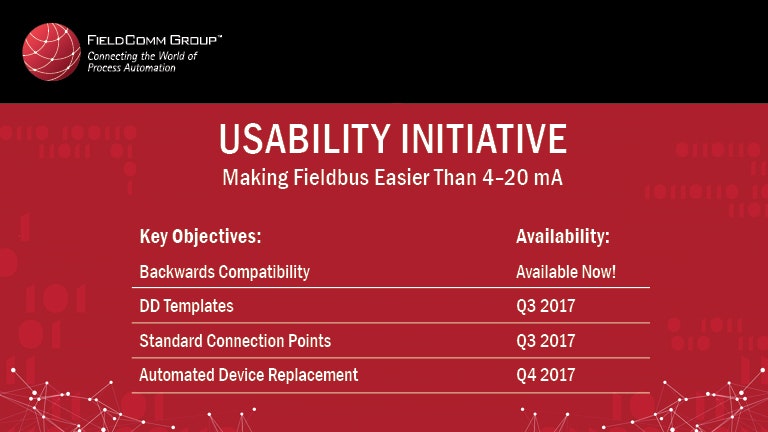 FIELDCOMM GROUP™
Connecting the World of Process Automation

USABILITY INITIATIVE
Making Fieldbus Easier Than 4-20 mA

| Key Objectives: | Availability: |
|---|---|
| Backwards Compatibility | Available Now! |
| DD Templates | Q3 2017 |
| Standard Connection Points | Q3 2017 |
| Automated Device Replacement | Q4 2017 |